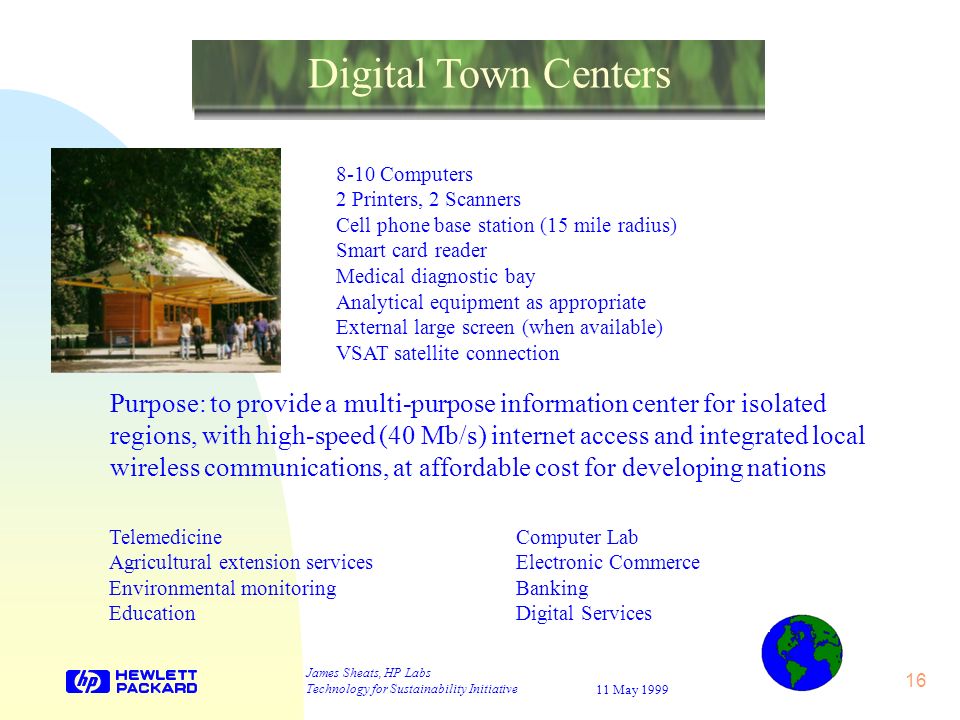 Digital Town Centers

8-10 Computers
2 Printers, 2 Scanners
Cell phone base station (15 mile radius)
Smart card reader
Medical diagnostic bay
Analytical equipment as appropriate
External large screen (when available)
VSAT satellite connection

Purpose: to provide a multi-purpose information center for isolated regions, with high-speed (40 Mb/s) internet access and integrated local wireless communications, at affordable cost for developing nations

Telemedicine
Agricultural extension services
Environmental monitoring
Education

Computer Lab
Electronic Commerce
Banking
Digital Services

hp HEWLETT PACKARD

James Sheats, HP Labs
Technology for Sustainability Initiative

11 May 1999

16